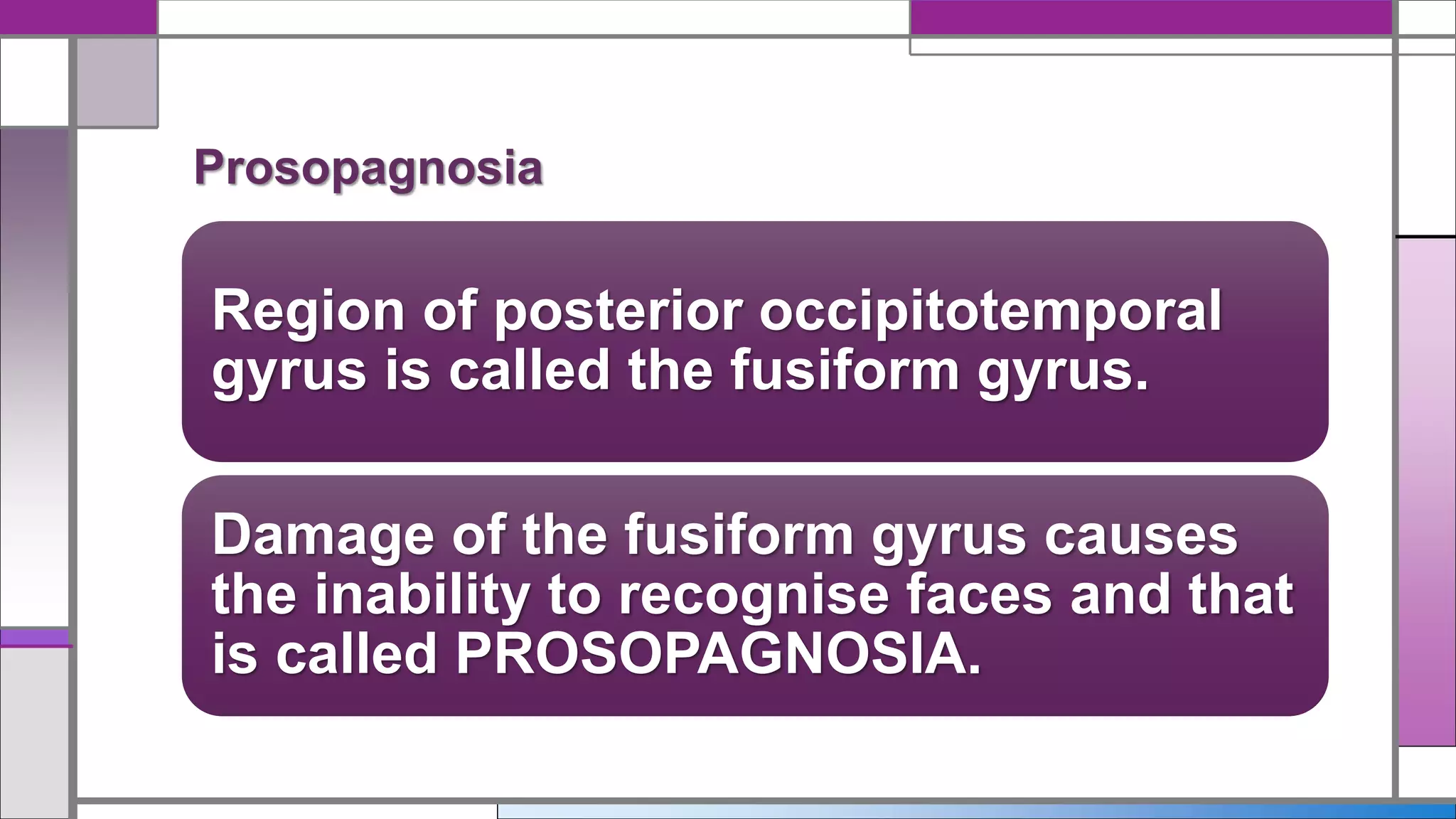 Prosopagnosia

Region of posterior occipitotemporal gyrus is called the fusiform gyrus.

Damage of the fusiform gyrus causes the inability to recognise faces and that is called PROSOPAGNOSIA.